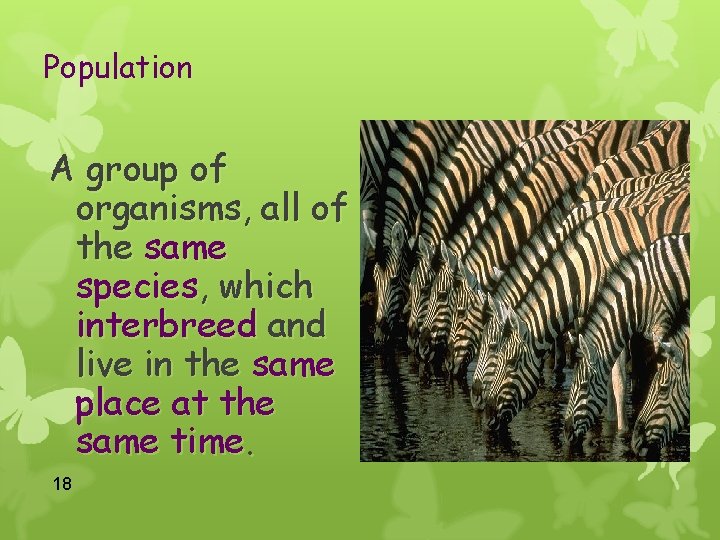 Population

A group of organisms, all of the same species, which interbreed and live in the same place at the same time.

18